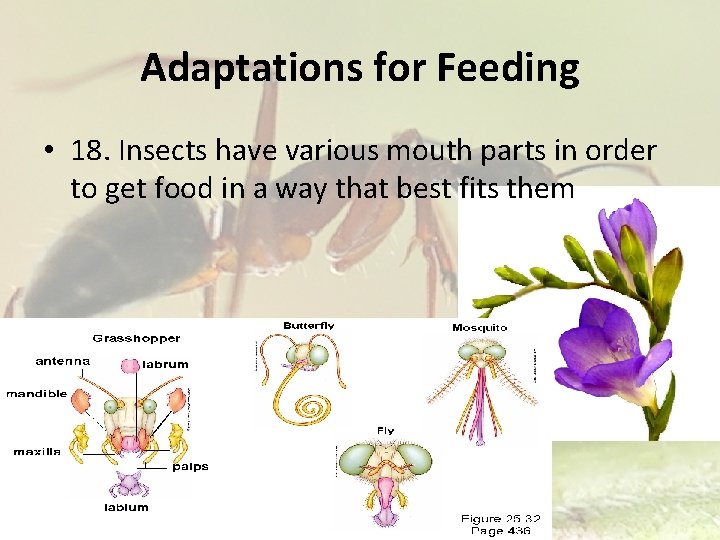 Adaptations for Feeding

• 18. Insects have various mouth parts in order to get food in a way that best fits them

Grasshopper
antenna
labrum
mandible
maxilla
palps
labium

Butterfly

Mosquito

Fly

Figure 25.32
Page 436